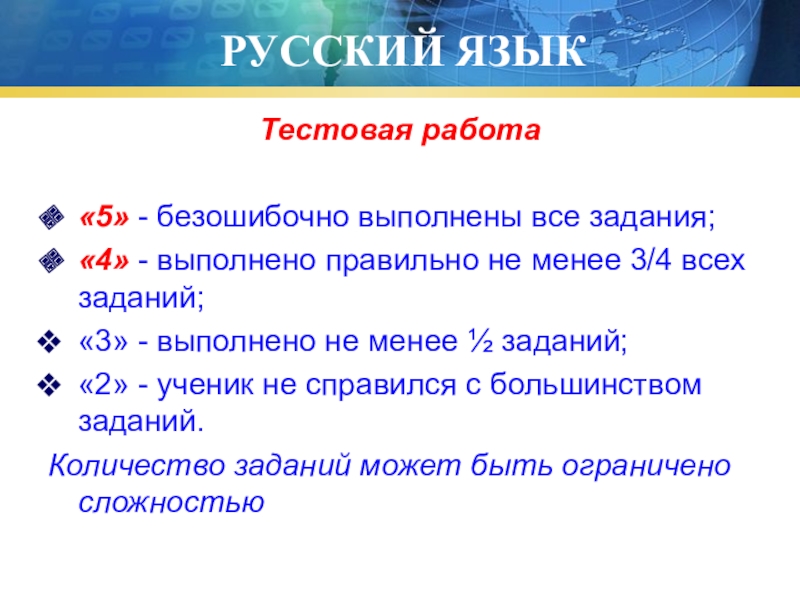 РУССКИЙ ЯЗЫК

Тестовая работа

«5» - безошибочно выполнены все задания;
«4» - выполнено правильно не менее 3/4 всех заданий;
«3» - выполнено не менее ½ заданий;
«2» - ученик не справился с большинством заданий.

Количество заданий может быть ограничено сложностью